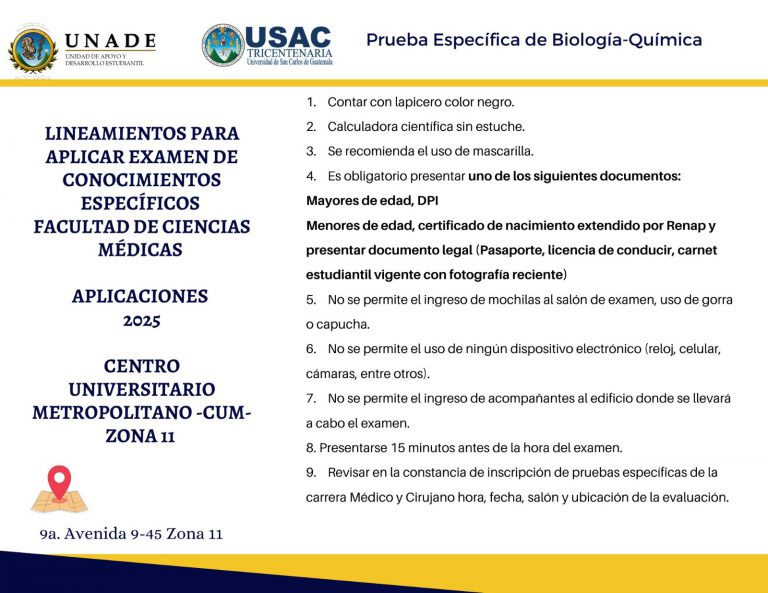 UNADE
UNIDAD DE APOYO Y DESARROLLO ESTUDIANTIL

USAC
TRICENTENARIA
Universidad de San Carlos de Guatemala

Prueba Específica de Biología-Química

LINEAMIENTOS PARA APLICAR EXAMEN DE CONOCIMIENTOS ESPECÍFICOS FACULTAD DE CIENCIAS MÉDICAS

APLICACIONES 2025

CENTRO UNIVERSITARIO METROPOLITANO -CUM- ZONA 11

9a. Avenida 9-45 Zona 11

1. Contar con lapicero color negro.
2. Calculadora científica sin estuche.
3. Se recomienda el uso de mascarilla.
4. Es obligatorio presentar uno de los siguientes documentos:
Mayores de edad, DPI
Menores de edad, certificado de nacimiento extendido por Renap y presentar documento legal (Pasaporte, licencia de conducir, carnet estudiantil vigente con fotografía reciente)
5. No se permite el ingreso de mochilas al salón de examen, uso de gorra o capucha.
6. No se permite el uso de ningún dispositivo electrónico (reloj, celular, cámaras, entre otros).
7. No se permite el ingreso de acompañantes al edificio donde se llevará a cabo el examen.
8. Presentarse 15 minutos antes de la hora del examen.
9. Revisar en la constancia de inscripción de pruebas específicas de la carrera Médico y Cirujano hora, fecha, salón y ubicación de la evaluación.